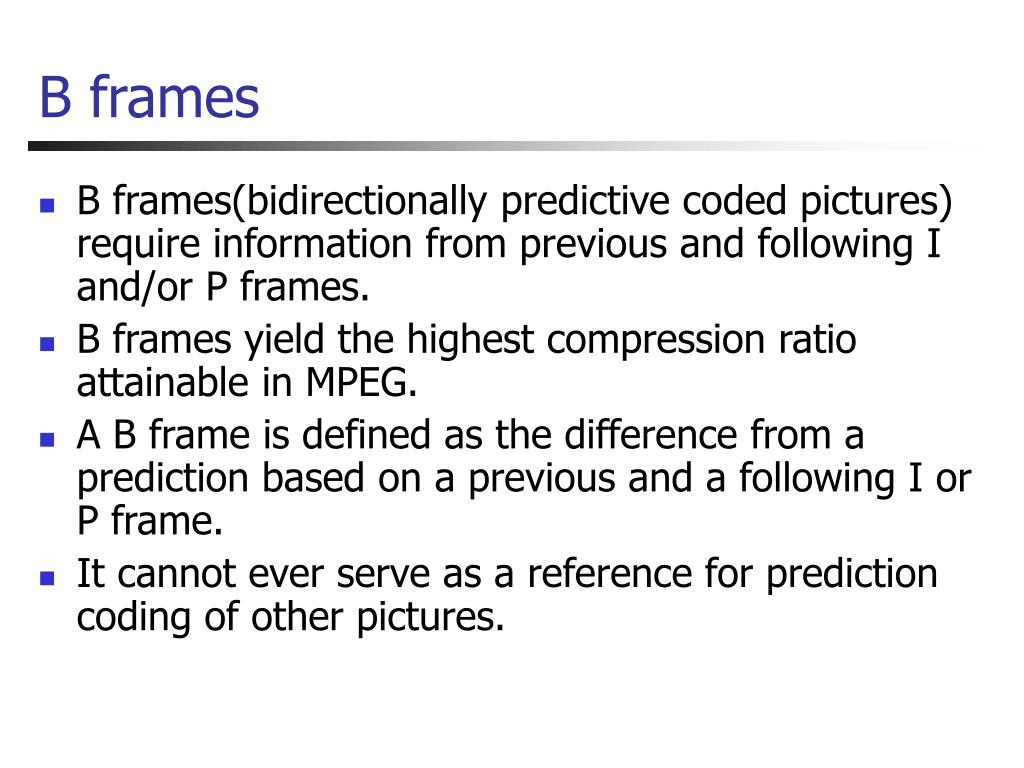 B frames

- B frames(bidirectionally predictive coded pictures) require information from previous and following I and/or P frames.
- B frames yield the highest compression ratio attainable in MPEG.
- A B frame is defined as the difference from a prediction based on a previous and a following I or P frame.
- It cannot ever serve as a reference for prediction coding of other pictures.